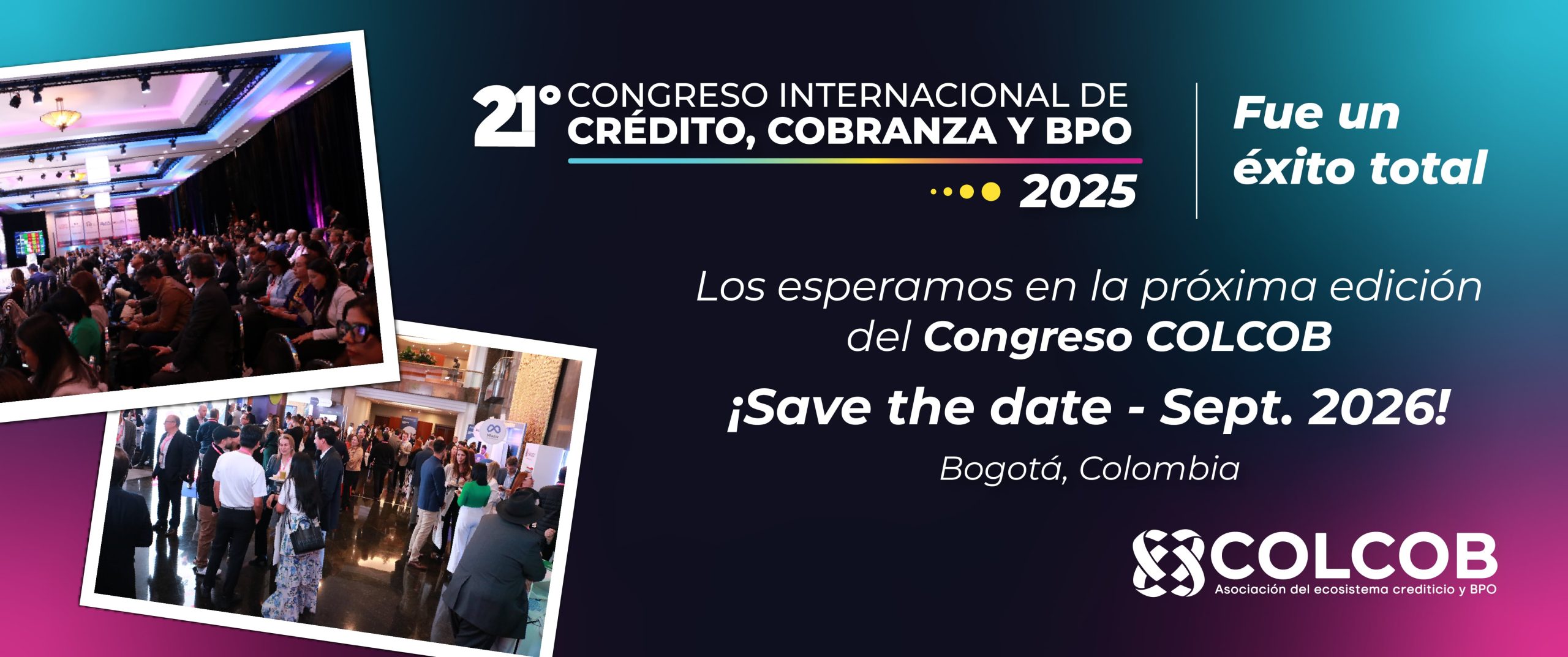 21° CONGRESO INTERNACIONAL DE CRÉDITO, COBRANZA Y BPO
2025

Fue un éxito total

Los esperamos en la próxima edición del Congreso COLCOB

¡Save the date - Sept. 2026!

Bogotá, Colombia

COLCOB
Asociación del ecosistema crediticio y BPO